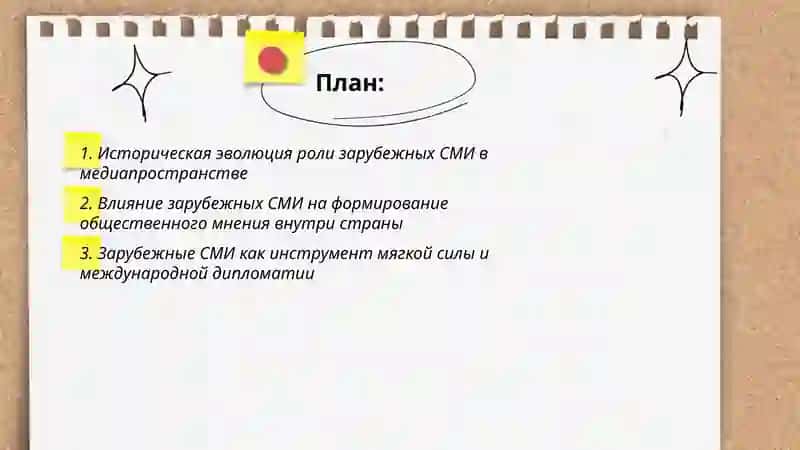 План:

1. Историческая эволюция роли зарубежных СМИ в медиапространстве

2. Влияние зарубежных СМИ на формирование общественного мнения внутри страны

3. Зарубежные СМИ как инструмент мягкой силы и международной дипломатии